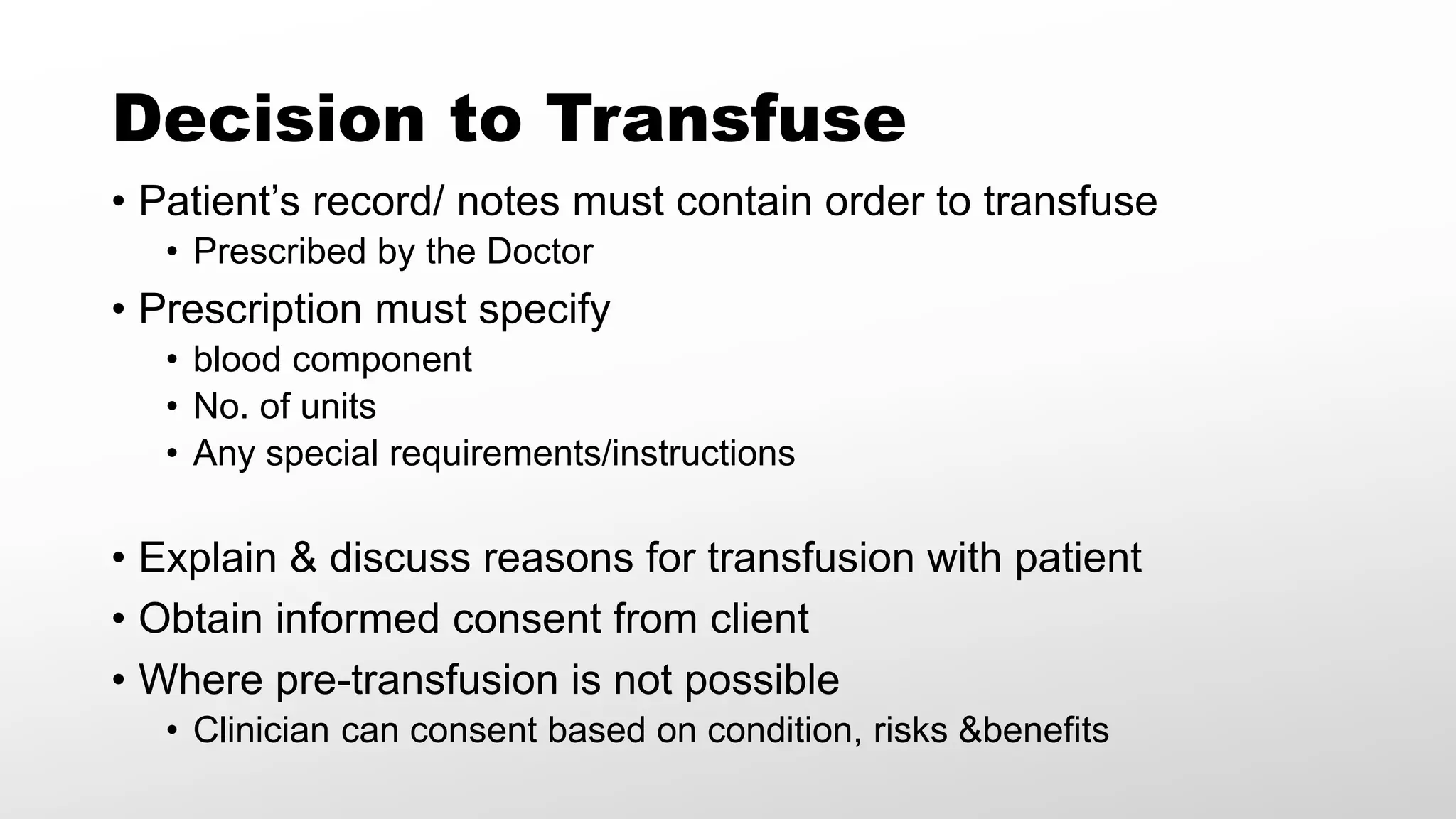 Decision to Transfuse

• Patient’s record/ notes must contain order to transfuse
  • Prescribed by the Doctor
• Prescription must specify
  • blood component
  • No. of units
  • Any special requirements/instructions

• Explain & discuss reasons for transfusion with patient
• Obtain informed consent from client
• Where pre-transfusion is not possible
  • Clinician can consent based on condition, risks &benefits